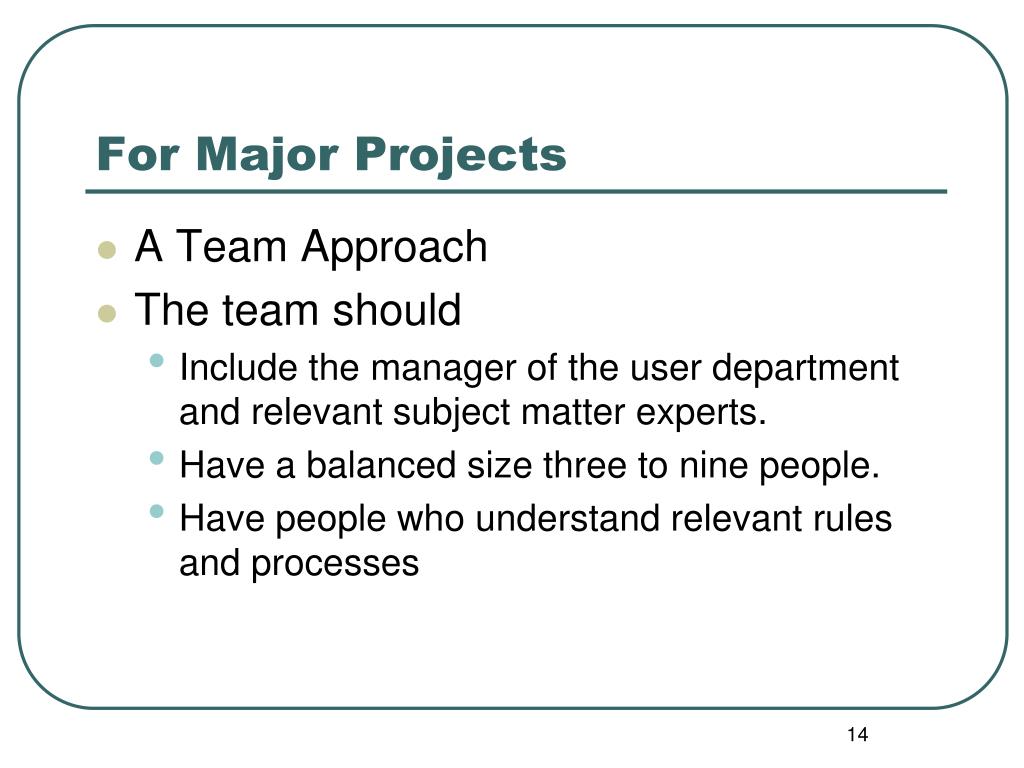 For Major Projects

- A Team Approach
- The team should
  - Include the manager of the user department and relevant subject matter experts.
  - Have a balanced size three to nine people.
  - Have people who understand relevant rules and processes

14